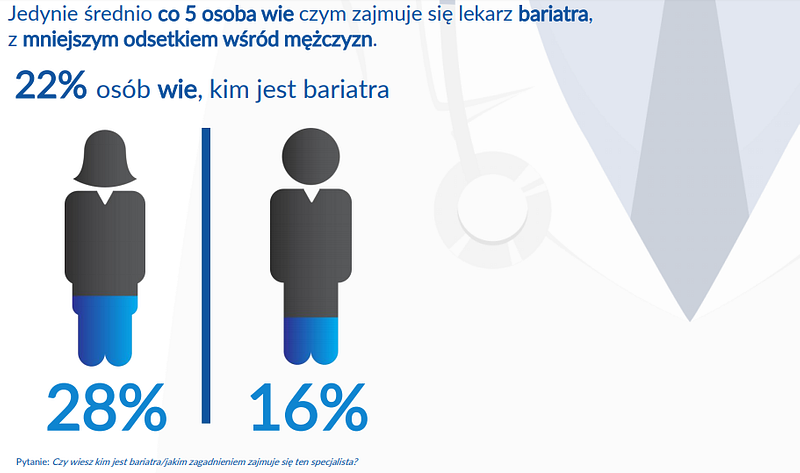 Jedynie średnio co 5 osoba wie czym zajmuje się lekarz bariatra, z mniejszym odsetkiem wśród mężczyzn.

22% osób wie, kim jest bariatra

28%

16%

Pytanie: Czy wiesz kim jest bariatra/jakim zagadnieniem zajmuje się ten specjalista?